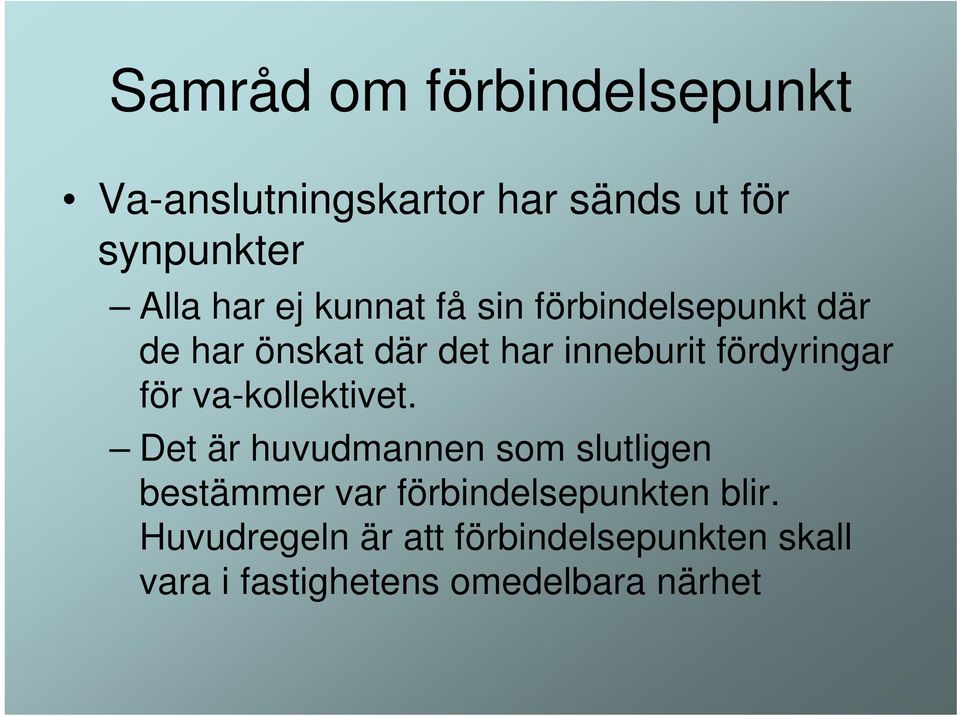 Samråd om förbindelsepunkt

• Va-anslutningskartor har sänds ut för synpunkter

– Alla har ej kunnat få sin förbindelsepunkt där de har önskat där det har inneburit fördyringar för va-kollektivet.

– Det är huvudmannen som slutligen bestämmer var förbindelsepunkten blir. Huvudregeln är att förbindelsepunkten skall vara i fastighetens omedelbara närhet